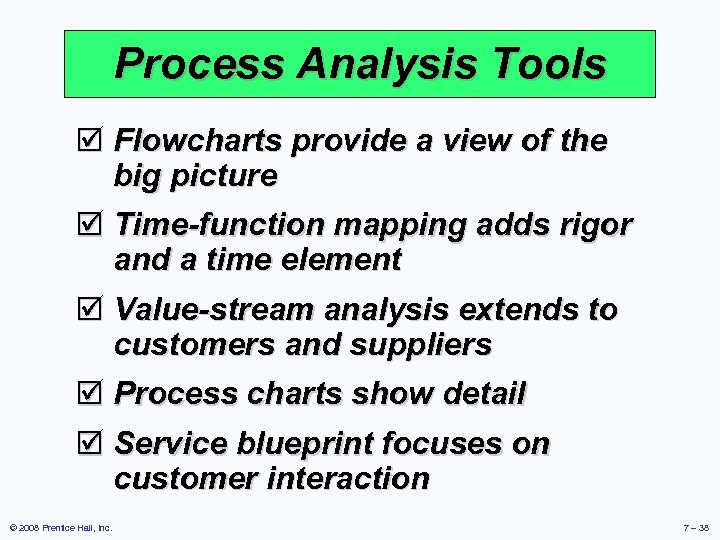 Process Analysis Tools

☑ Flowcharts provide a view of the big picture

☑ Time-function mapping adds rigor and a time element

☑ Value-stream analysis extends to customers and suppliers

☑ Process charts show detail

☑ Service blueprint focuses on customer interaction

© 2008 Prentice Hall, Inc.

7 – 38